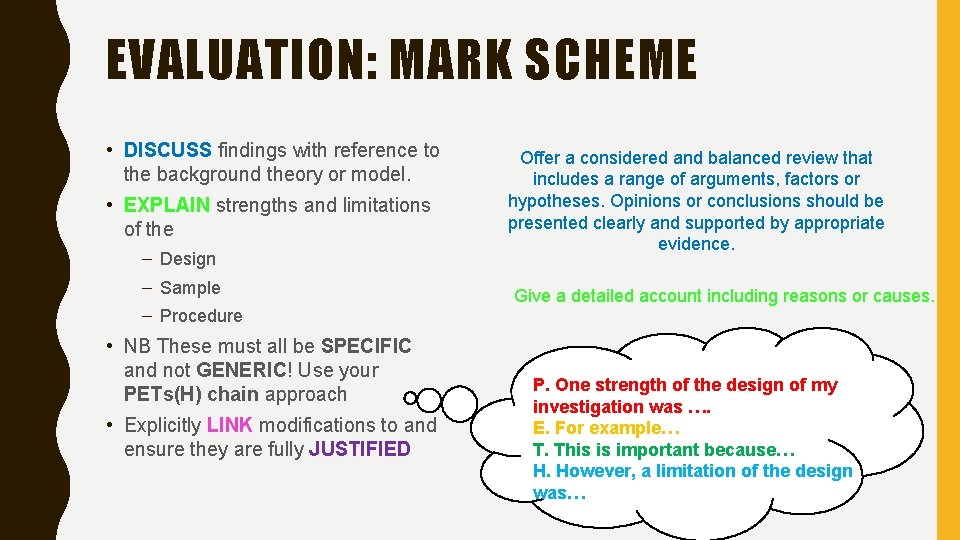 EVALUATION: MARK SCHEME

• DISCUSS findings with reference to the background theory or model.

• EXPLAIN strengths and limitations of the
– Design
– Sample
– Procedure

• NB These must all be SPECIFIC and not GENERIC! Use your PETs(H) chain approach

• Explicitly LINK modifications to and ensure they are fully JUSTIFIED

Offer a considered and balanced review that includes a range of arguments, factors or hypotheses. Opinions or conclusions should be presented clearly and supported by appropriate evidence.

Give a detailed account including reasons or causes.

P. One strength of the design of my investigation was ….
E. For example…
T. This is important because…
H. However, a limitation of the design was…